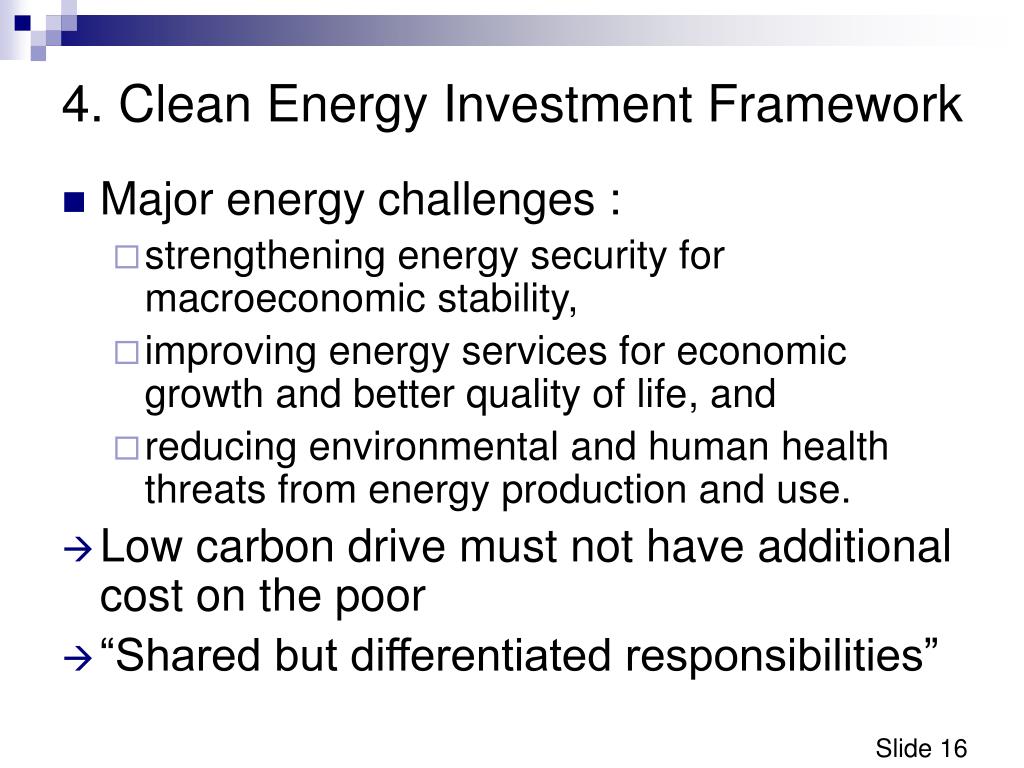 4. Clean Energy Investment Framework

- Major energy challenges :
  - strengthening energy security for macroeconomic stability,
  - improving energy services for economic growth and better quality of life, and
  - reducing environmental and human health threats from energy production and use.

→ Low carbon drive must not have additional cost on the poor

→ “Shared but differentiated responsibilities”

Slide 16